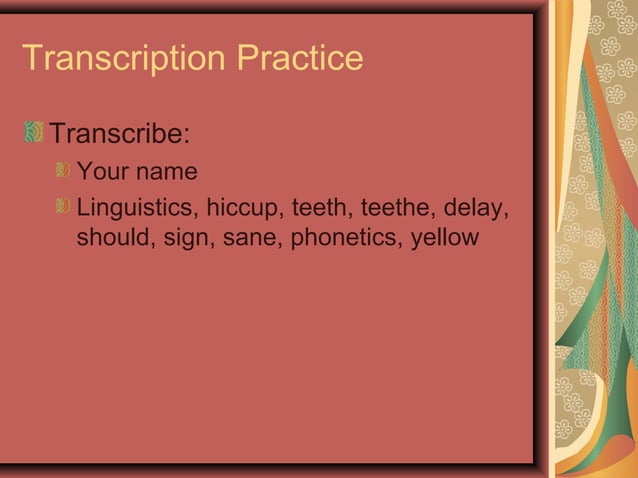 Transcription Practice

Transcribe:

Your name

Linguistics, hiccup, teeth, teethe, delay, should, sign, sane, phonetics, yellow